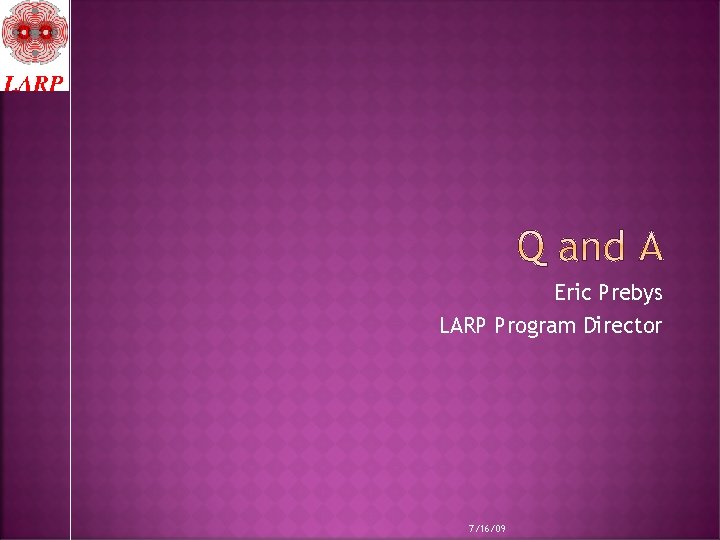 LARP

Q and A

Eric Prebys

LARP Program Director

7/16/09